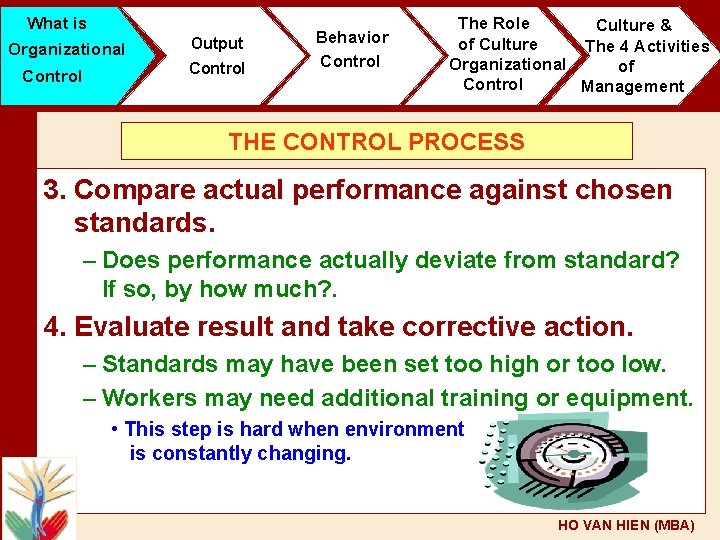 What is Organizational Control

Output Control

Behavior Control

The Role of Culture Organizational Control

Culture & The 4 Activities of Management

THE CONTROL PROCESS

3. Compare actual performance against chosen standards.

– Does performance actually deviate from standard? If so, by how much?.

4. Evaluate result and take corrective action.

– Standards may have been set too high or too low.

– Workers may need additional training or equipment.

• This step is hard when environment is constantly changing.

HO VAN HIEN (MBA)